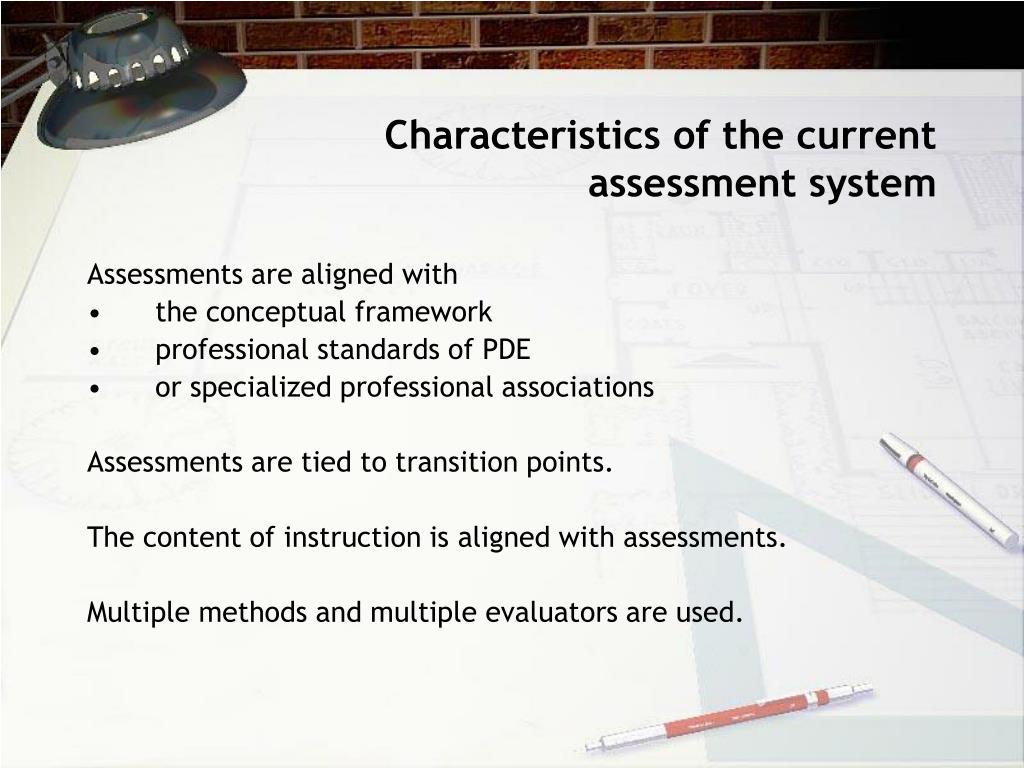 Characteristics of the current assessment system

Assessments are aligned with
• the conceptual framework
• professional standards of PDE
• or specialized professional associations

Assessments are tied to transition points.

The content of instruction is aligned with assessments.

Multiple methods and multiple evaluators are used.